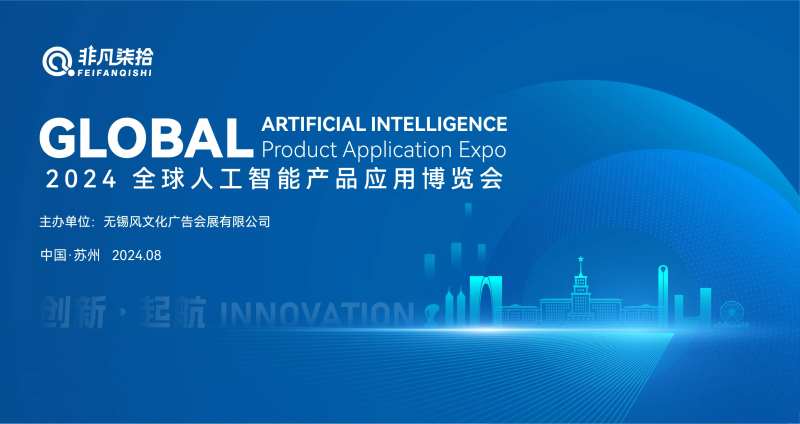 非凡柒拾
FEIFANQISHI

GLOBAL ARTIFICIAL INTELLIGENCE
Product Application Expo
2024 全球人工智能产品应用博览会

主办单位：无锡风文化广告会展有限公司

中国·苏州 2024.08

创新·起航 INNOVATION